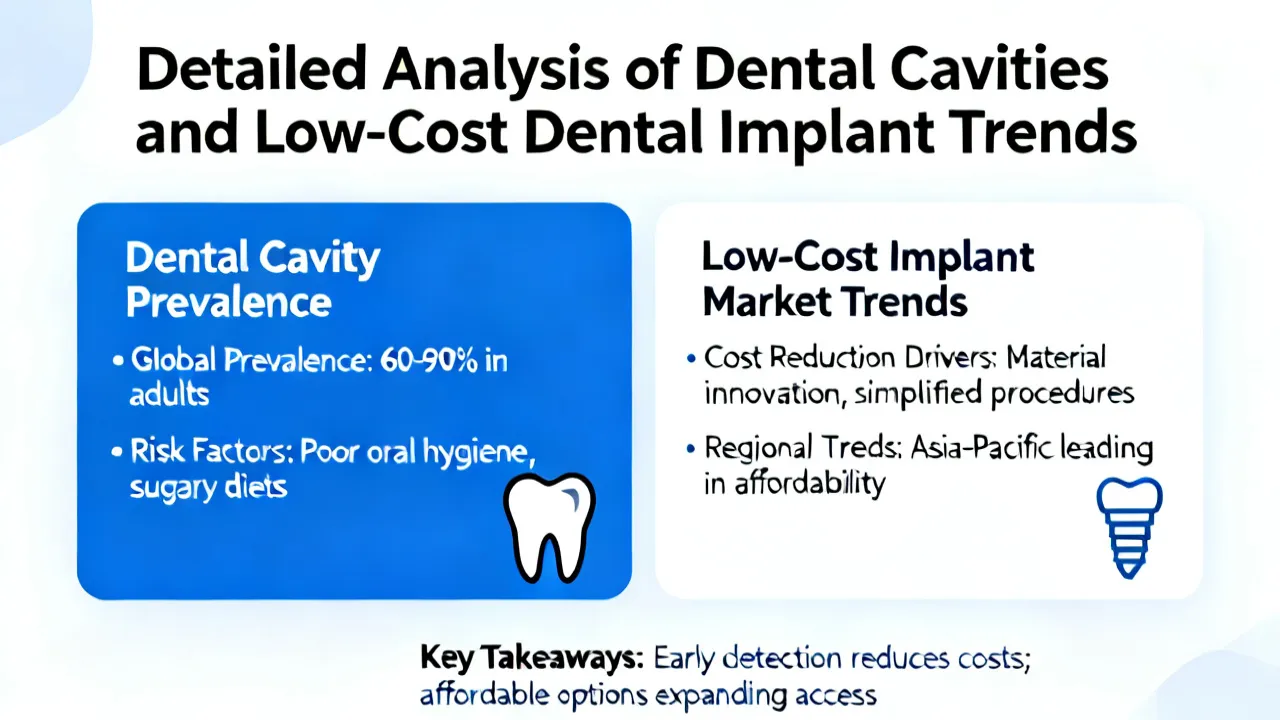 Detailed Analysis of Dental Cavities and Low-Cost Dental Implant Trends

Dental Cavity Prevalence

• Global Prevalence: 60-90% in adults

• Risk Factors: Poor oral hygiene, sugary diets

Low-Cost Implant Market Trends

• Cost Reduction Drivers: Material innovation, simplified procedures

• Regional Treds: Asia-Pacific leading in affordability

Key Takeaways: Early detection reduces costs; affordable options expanding access